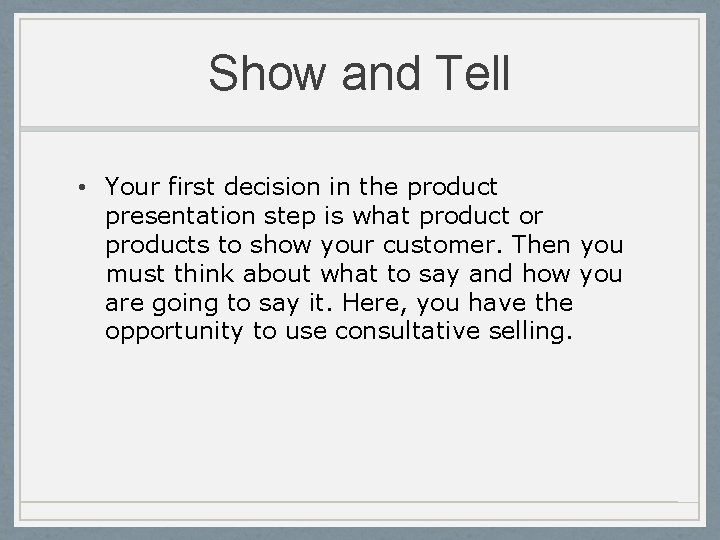 Show and Tell

• Your first decision in the product presentation step is what product or products to show your customer. Then you must think about what to say and how you are going to say it. Here, you have the opportunity to use consultative selling.